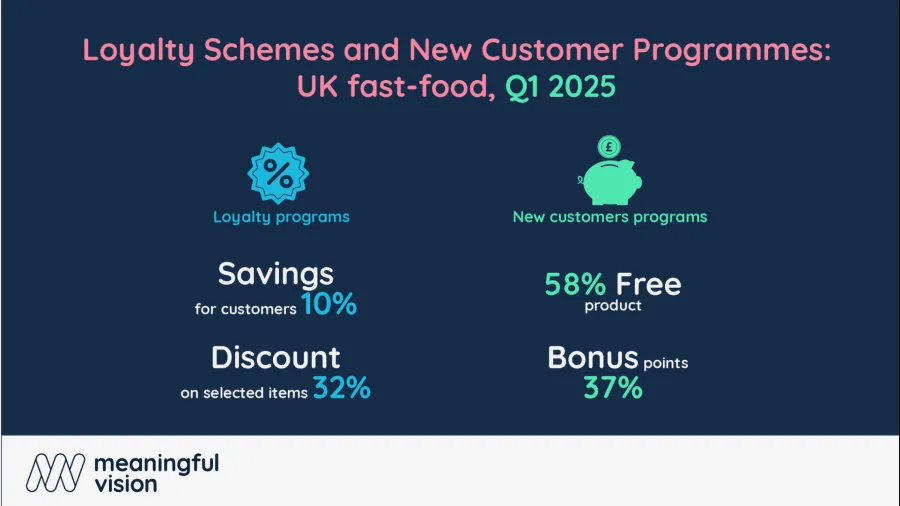 Loyalty Schemes and New Customer Programmes: UK fast-food, Q1 2025

%

Loyalty programs

Savings for customers 10%

Discount on selected items 32%

£

New customers programs

58% Free product

Bonus points 37%

meaningful vision